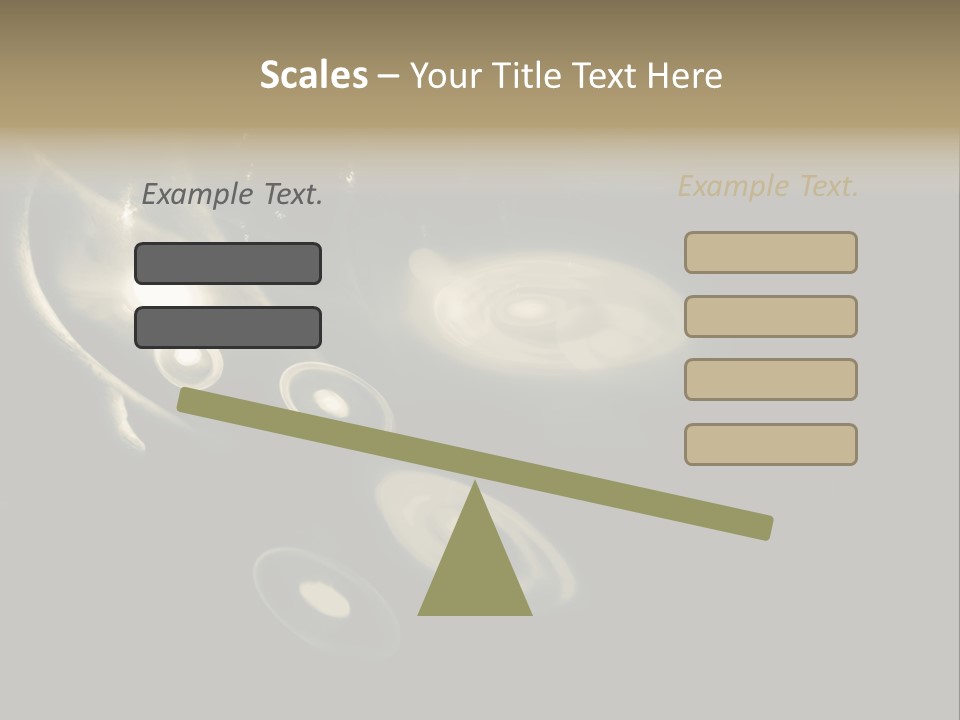 Scales – Your Title Text Here

Example Text.

Example Text.